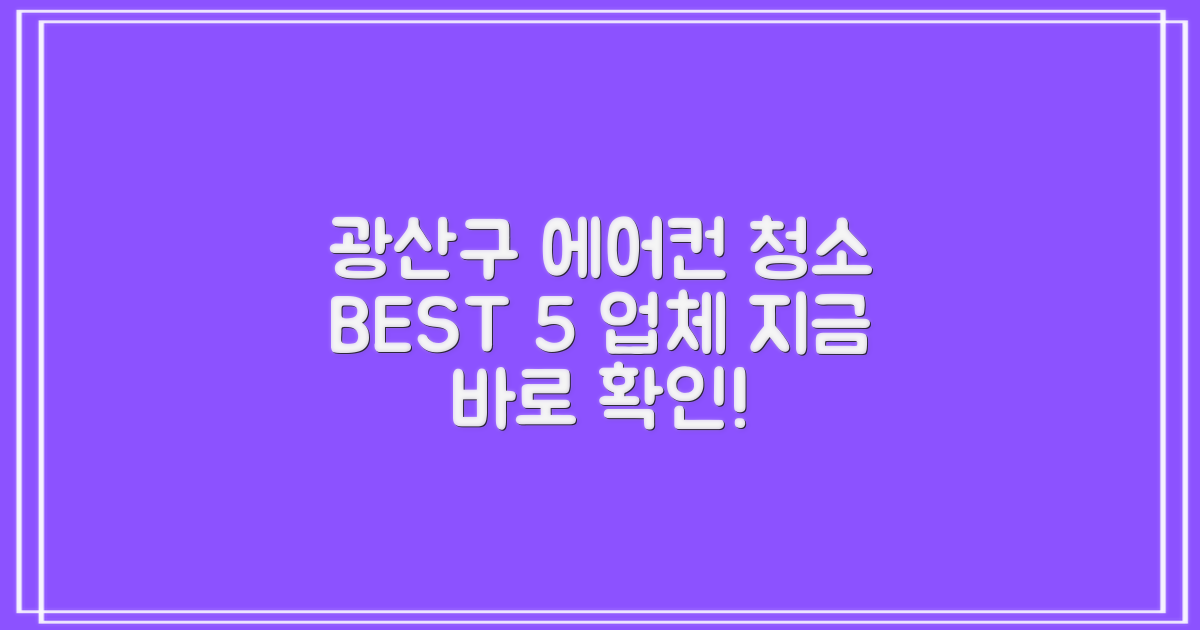 광산구 에어컨 청소 BEST 5 업체 지금 바로 확인!